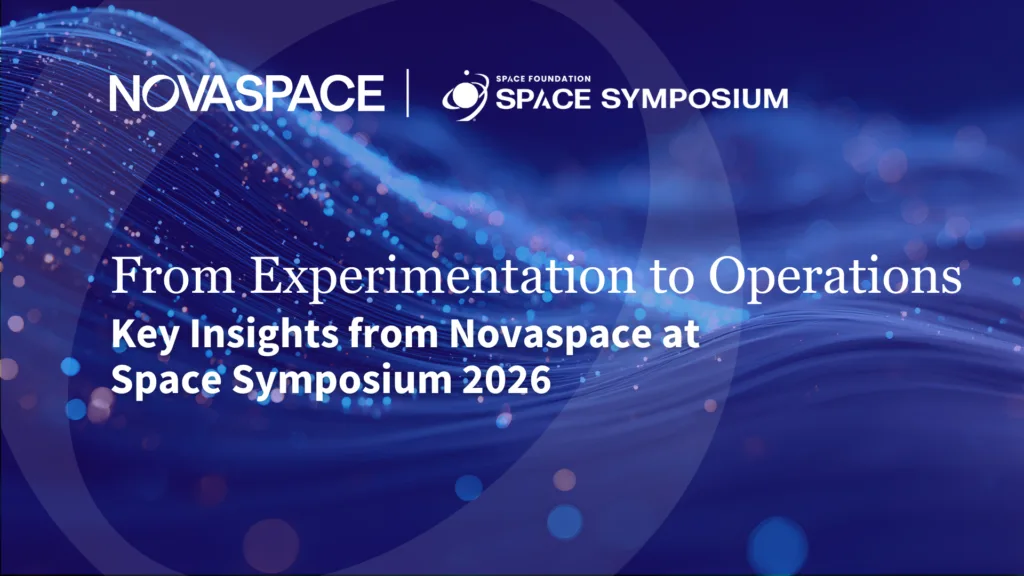 NOVASPACE | SPACE FOUNDATION SPACE SYMPOSIUM

From Experimentation to Operations

Key Insights from Novaspace at Space Symposium 2026